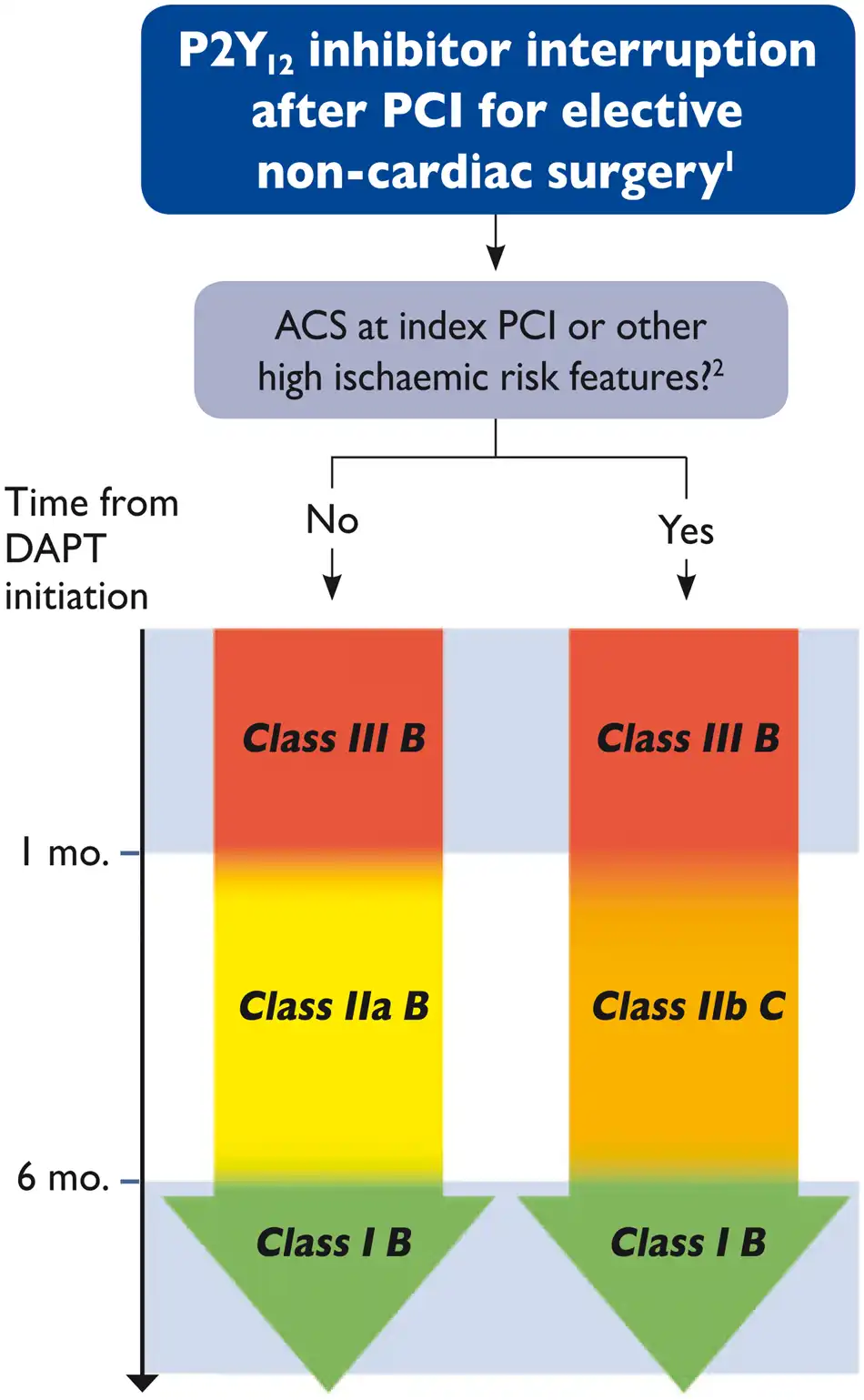 $P2Y_{12}$ inhibitor interruption after PCI for elective non-cardiac surgery$^1$

ACS at index PCI or other high ischaemic risk features?$^2$

Time from DAPT initiation

No

Yes

Class III B

Class III B

1 mo.

Class IIa B

Class IIb C

6 mo.

Class I B

Class I B